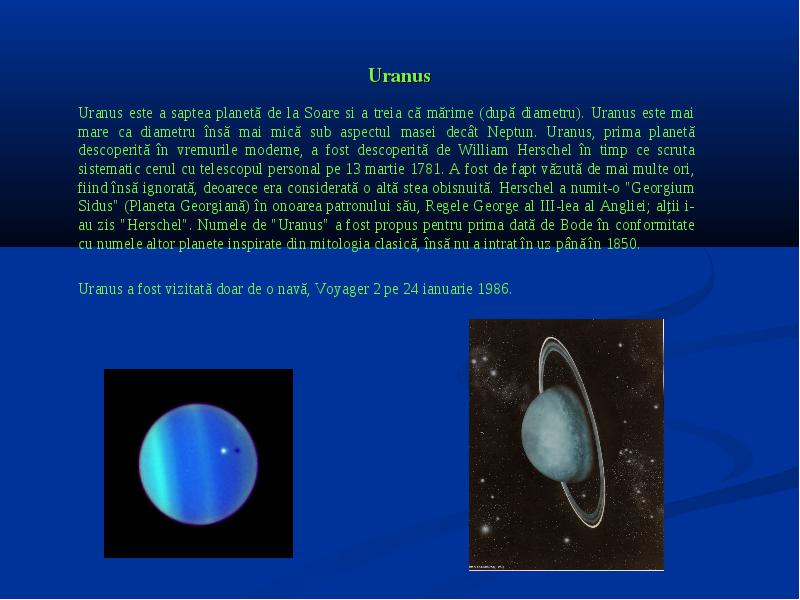 Uranus

Uranus este a saptea planetă de la Soare si a treia că mărime (după diametru). Uranus este mai mare ca diametru însă mai mică sub aspectul masei decât Neptun. Uranus, prima planetă descoperită în vremurile moderne, a fost descoperită de William Herschel în timp ce scruta sistematic cerul cu telescopul personal pe 13 martie 1781. A fost de fapt văzută de mai multe ori, fiind însă ignorată, deoarece era considerată o altă stea obisnuită. Herschel a numit-o "Georgium Sidus" (Planeta Georgiană) în onoarea patronului său, Regele George al III-lea al Angliei; alţii i-au zis "Herschel". Numele de "Uranus" a fost propus pentru prima dată de Bode în conformitate cu numele altor planete inspirate din mitologia clasică, însă nu a intrat în uz până în 1850.

Uranus a fost vizitată doar de o navă, Voyager 2 pe 24 ianuarie 1986.